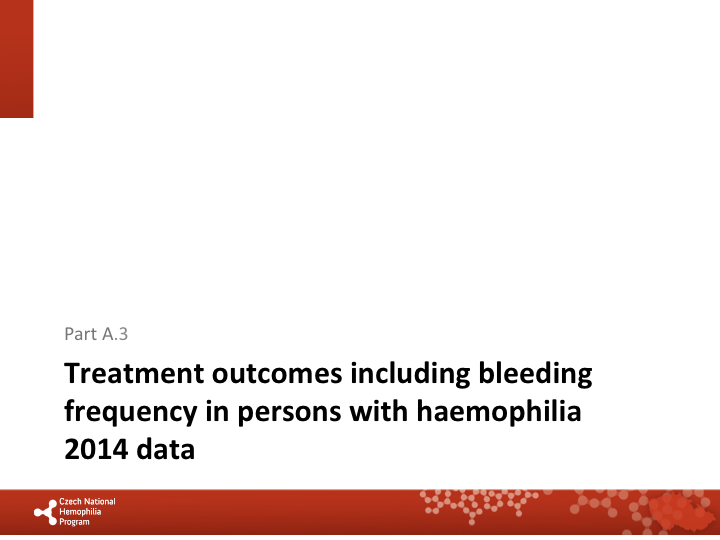 Part A.3

Treatment outcomes including bleeding frequency in persons with haemophilia 2014 data

Czech National Hemophilia Program